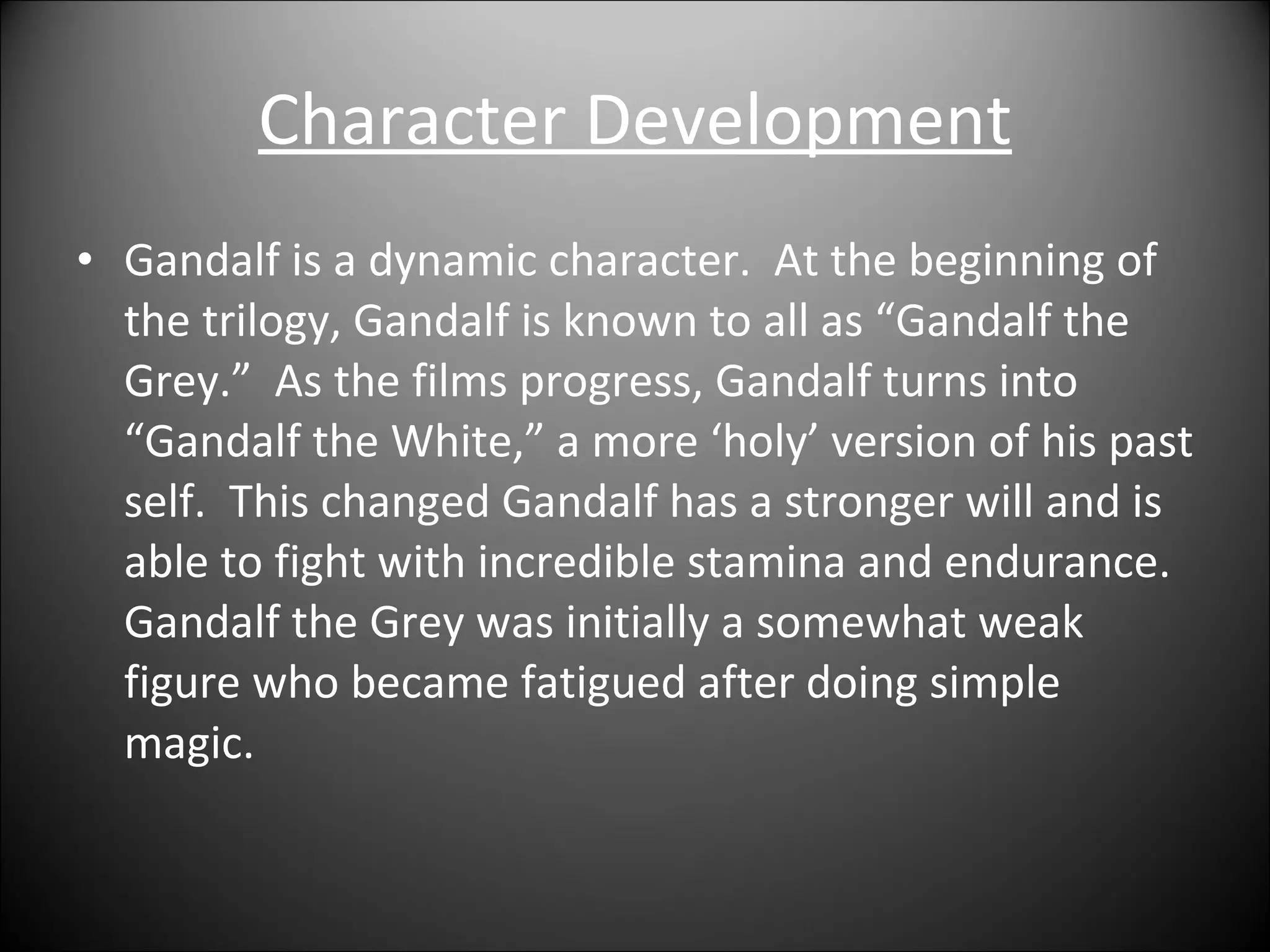 Character Development

• Gandalf is a dynamic character. At the beginning of the trilogy, Gandalf is known to all as “Gandalf the Grey.” As the films progress, Gandalf turns into “Gandalf the White,” a more ‘holy’ version of his past self. This changed Gandalf has a stronger will and is able to fight with incredible stamina and endurance. Gandalf the Grey was initially a somewhat weak figure who became fatigued after doing simple magic.